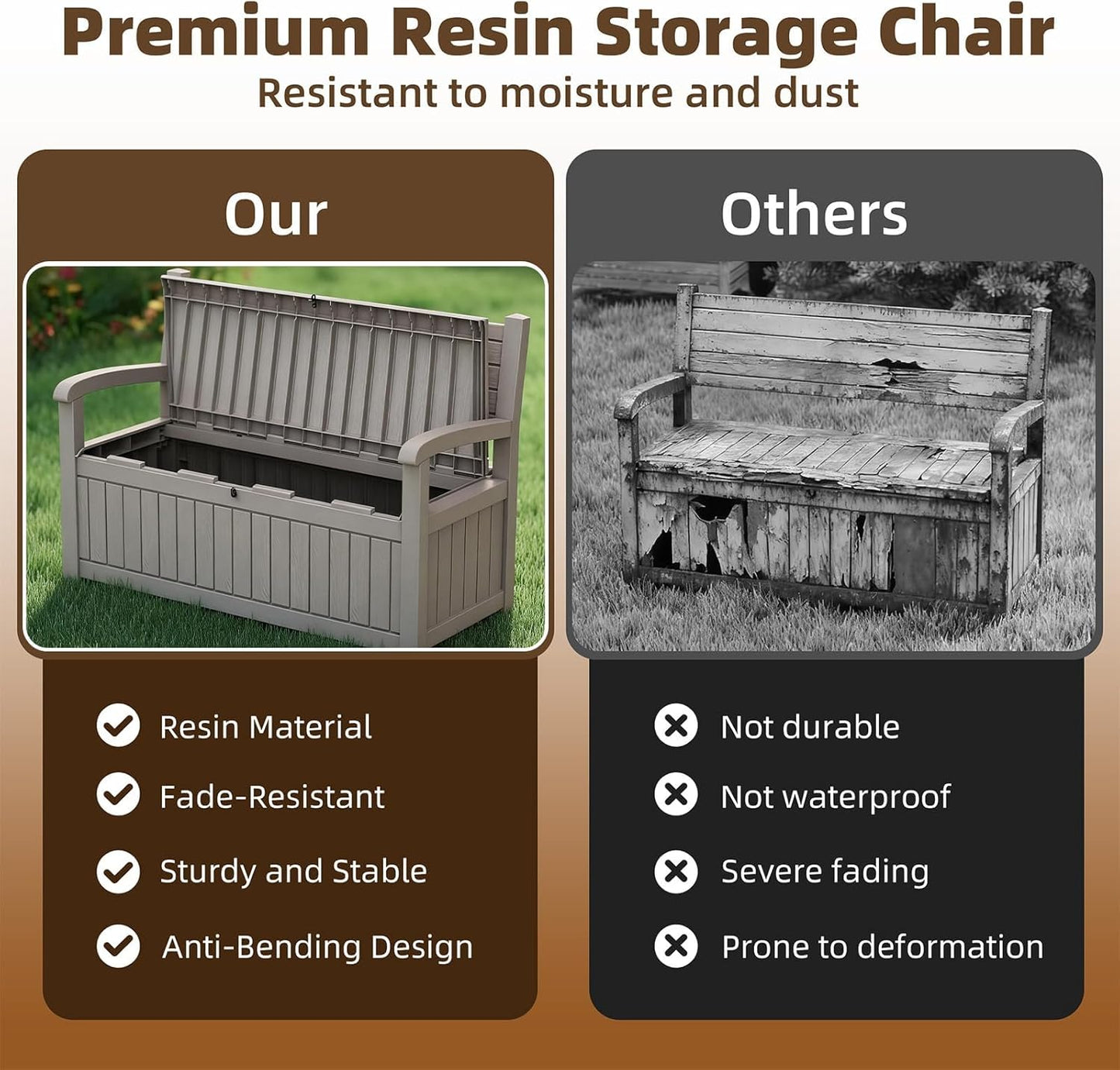 Premium Resin Storage Chair
Resistant to moisture and dust

Our

Resin Material
Fade-Resistant
Sturdy and Stable
Anti-Bending Design

Others

Not durable
Not waterproof
Severe fading
Prone to deformation